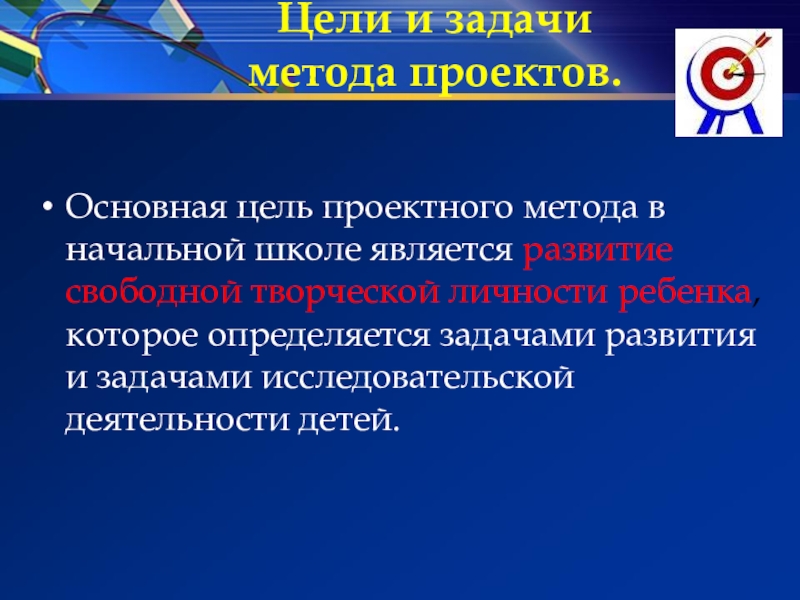 Цели и задачи метода проектов.

• Основная цель проектного метода в начальной школе является развитие свободной творческой личности ребенка, которое определяется задачами развития и задачами исследовательской деятельности детей.